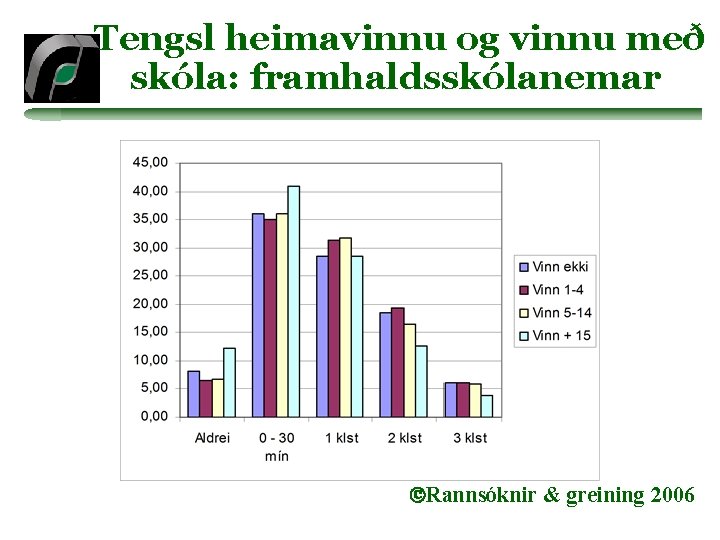 Tengsl heimavinnu og vinnu með skóla: framhaldsskólanemar

45,00
40,00
35,00
30,00
25,00
20,00
15,00
10,00
5,00
0,00

Aldrei
0 - 30 mín
1 klst
2 klst
3 klst

Vinn ekki
Vinn 1-4
Vinn 5-14
Vinn + 15

©Rannsóknir & greining 2006